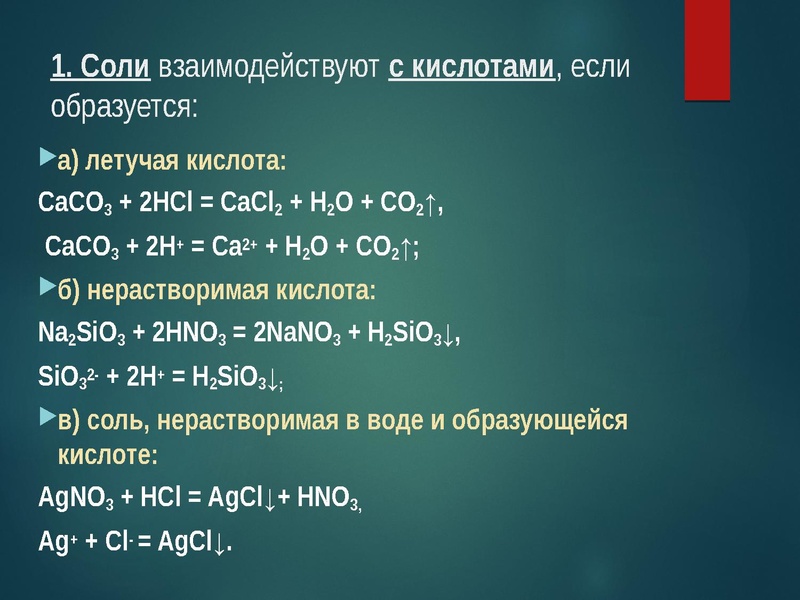 1. Соли взаимодействуют с кислотами, если образуется:

а) летучая кислота:

$CaCO_3 + 2HCl = CaCl_2 + H_2O + CO_2\uparrow$,

$CaCO_3 + 2H^+ = Ca^{2+} + H_2O + CO_2\uparrow$;

б) нерастворимая кислота:

$Na_2SiO_3 + 2HNO_3 = 2NaNO_3 + H_2SiO_3\downarrow$,

$SiO_3^{2-} + 2H^+ = H_2SiO_3\downarrow$;

в) соль, нерастворимая в воде и образующейся кислоте:

$AgNO_3 + HCl = AgCl\downarrow + HNO_3$,

$Ag^+ + Cl^- = AgCl\downarrow$.